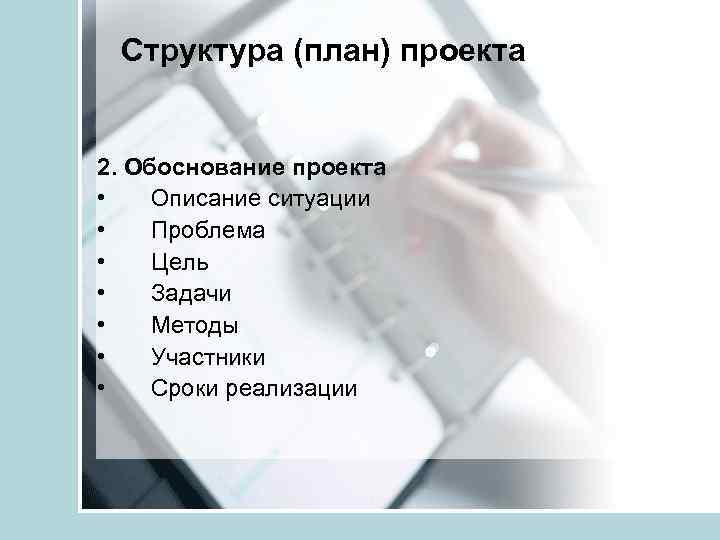 Структура (план) проекта

2. Обоснование проекта
• Описание ситуации
• Проблема
• Цель
• Задачи
• Методы
• Участники
• Сроки реализации